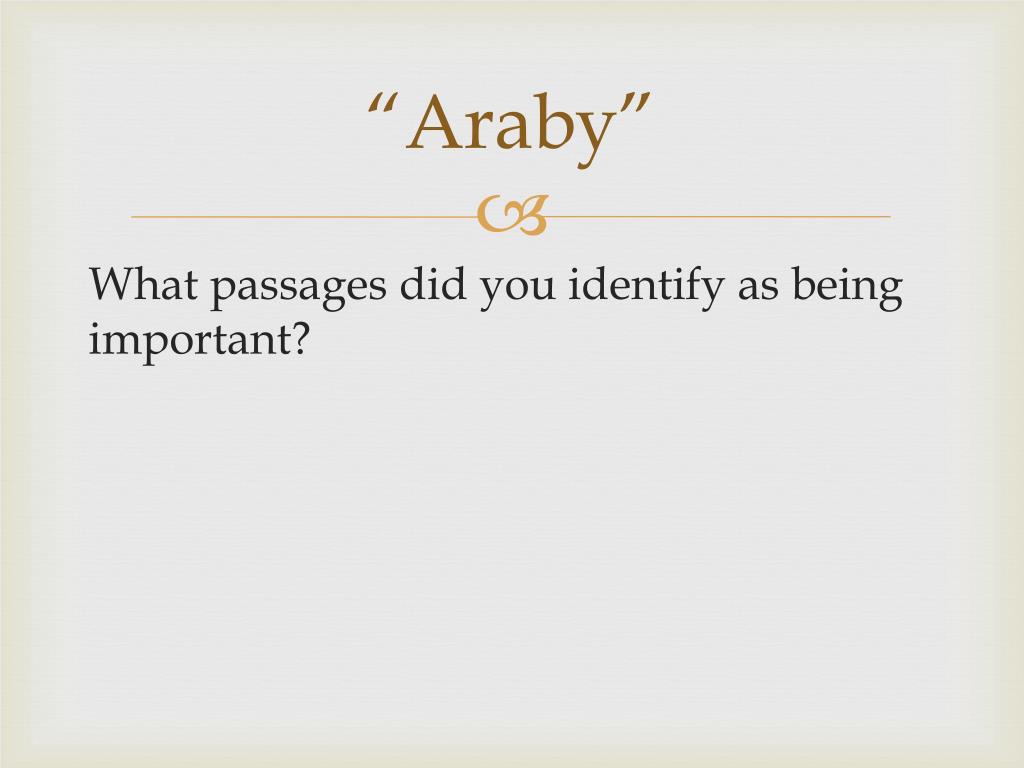 “Araby”

What passages did you identify as being important?